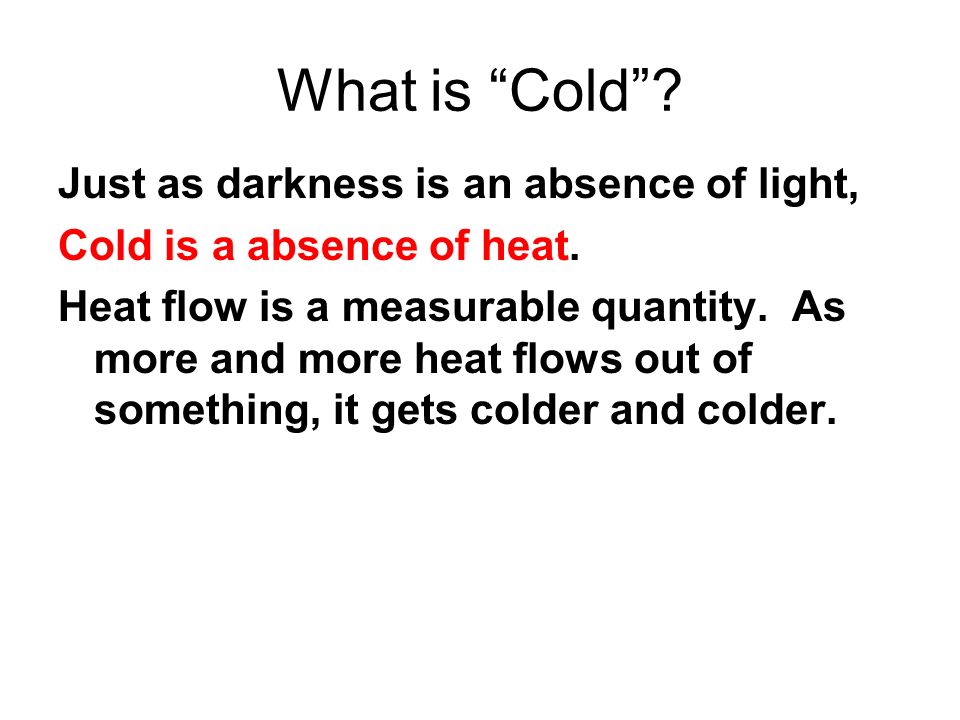 What is “Cold”?

Just as darkness is an absence of light,

Cold is a absence of heat.

Heat flow is a measurable quantity.  As more and more heat flows out of something, it gets colder and colder.